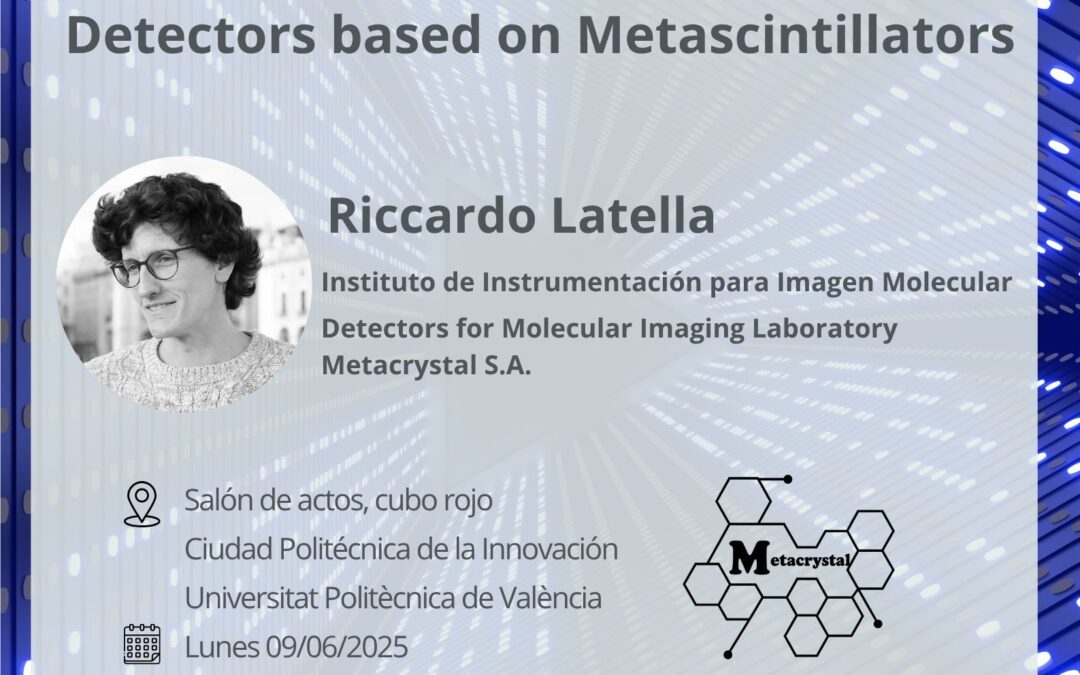 Detectors based on Metascintillators

Riccardo Latella

Instituto de Instrumentación para Imagen Molecular

Detectors for Molecular Imaging Laboratory
Metacrystal S.A.

Salón de actos, cubo rojo
Ciudad Politécnica de la Innovación
Universitat Politècnica de València

Lunes 09/06/2025

Metacrystal